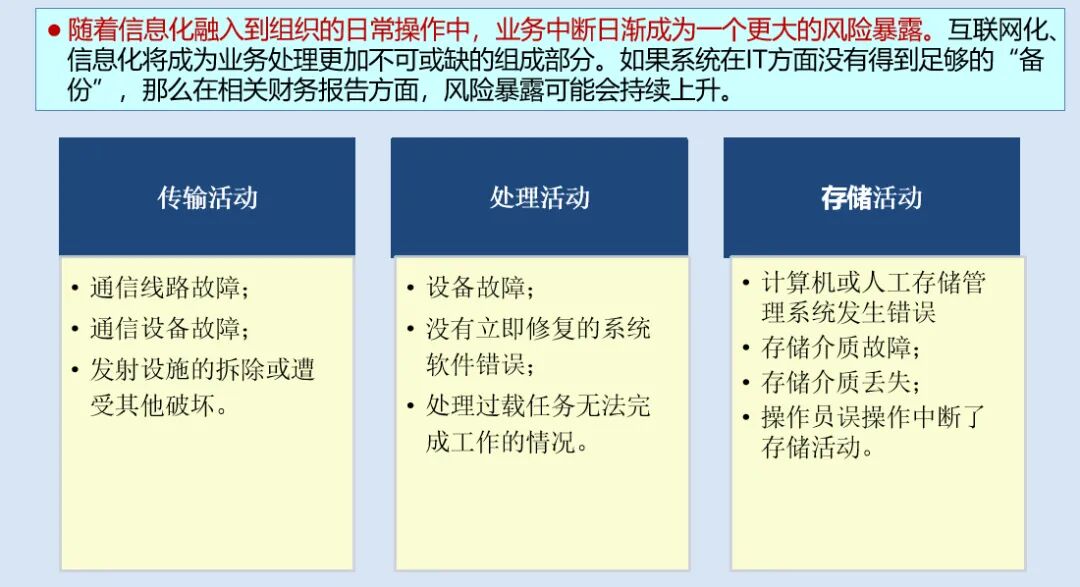 ● 随着信息化融入到组织的日常操作中，业务中断日渐成为一个更大的风险暴露。互联网化、信息化将成为业务处理更加不可或缺的组成部分。如果系统在IT方面没有得到足够的“备份”，那么在相关财务报告方面，风险暴露可能会持续上升。

传输活动

• 通信线路故障；
• 通信设备故障；
• 发射设施的拆除或遭受其他破坏。

处理活动

• 设备故障；
• 没有立即修复的系统软件错误；
• 处理过载任务无法完成工作的情况。

存储活动

• 计算机或人工存储管理系统发生错误
• 存储介质故障；
• 存储介质丢失；
• 操作员误操作中断了存储活动。